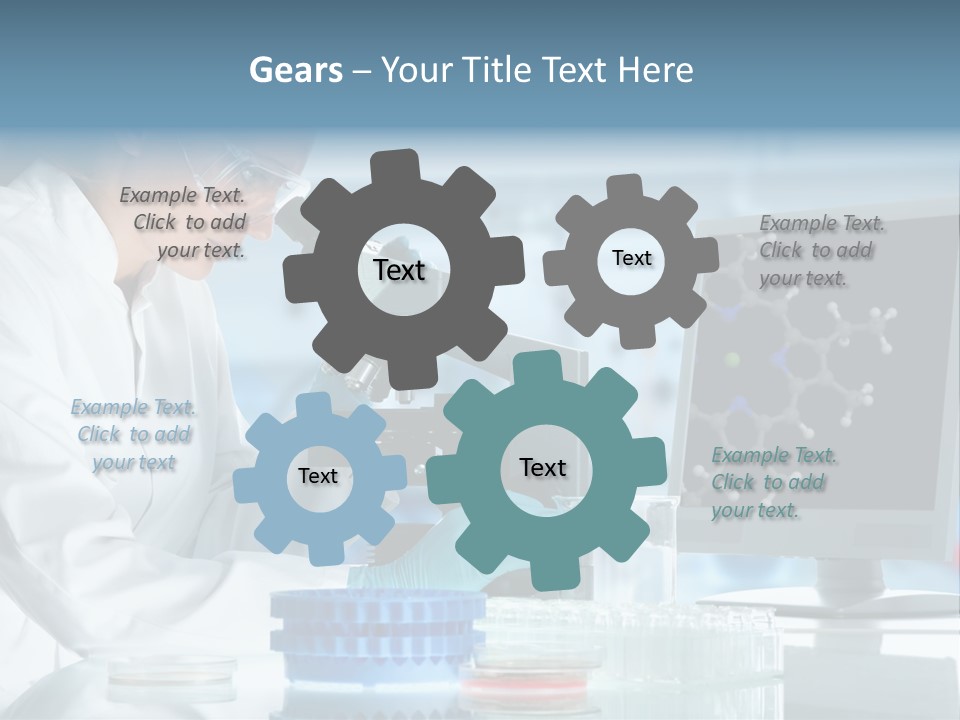 Gears – Your Title Text Here

Example Text. Click to add your text.

Text

Text

Example Text. Click to add your text.

Example Text. Click to add your text

Text

Text

Example Text. Click to add your text.